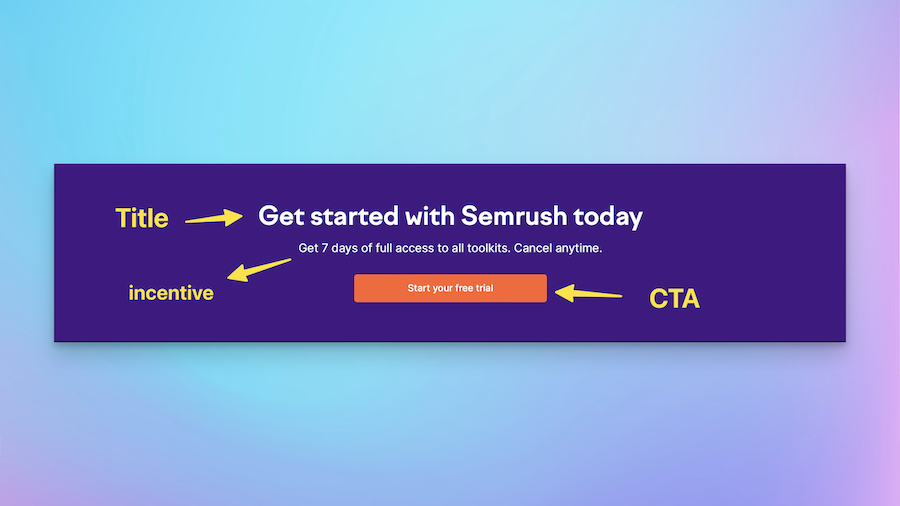 Title

Get started with Semrush today

Get 7 days of full access to all toolkits. Cancel anytime.

incentive

Start your free trial

CTA